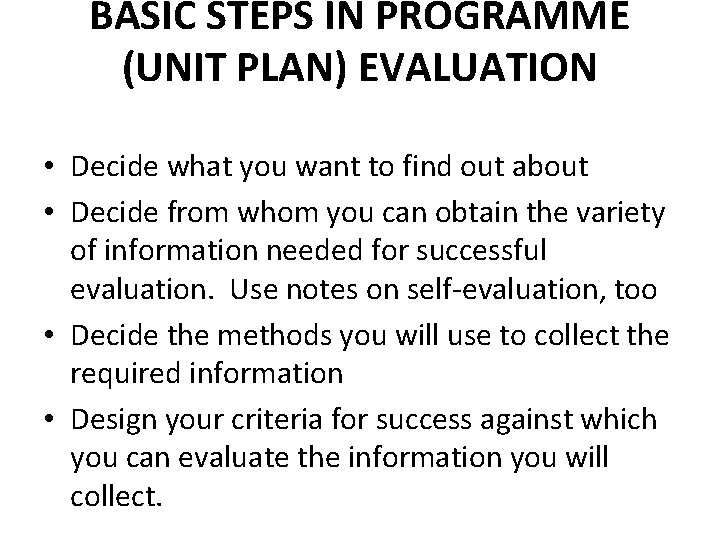 BASIC STEPS IN PROGRAMME (UNIT PLAN) EVALUATION

• Decide what you want to find out about
• Decide from whom you can obtain the variety of information needed for successful evaluation. Use notes on self-evaluation, too
• Decide the methods you will use to collect the required information
• Design your criteria for success against which you can evaluate the information you will collect.